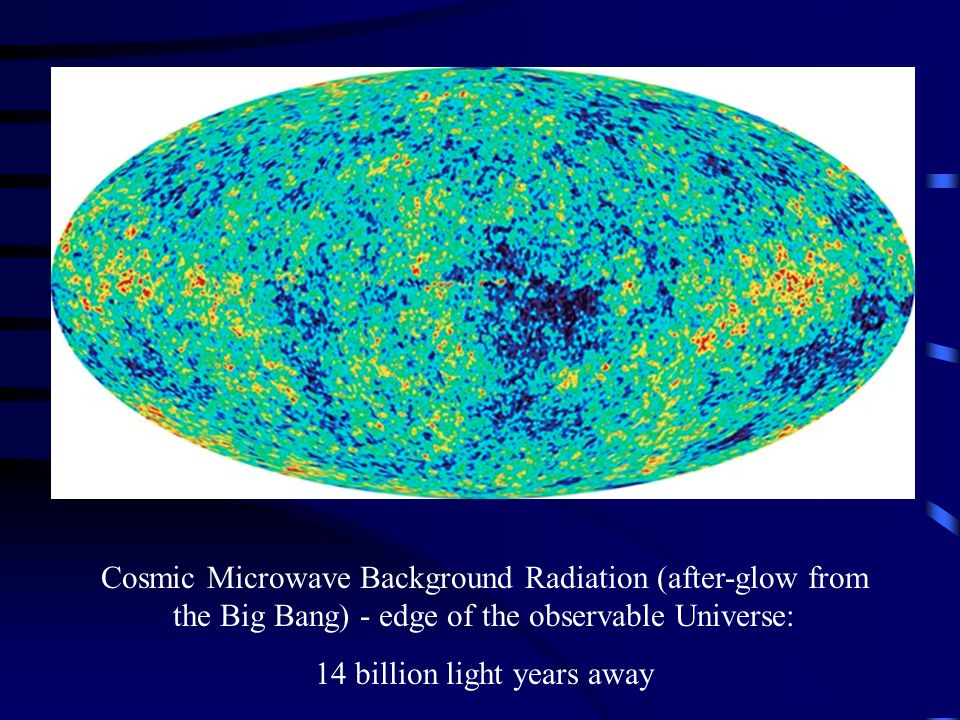 Cosmic Microwave Background Radiation (after-glow from the Big Bang) - edge of the observable Universe:

14 billion light years away